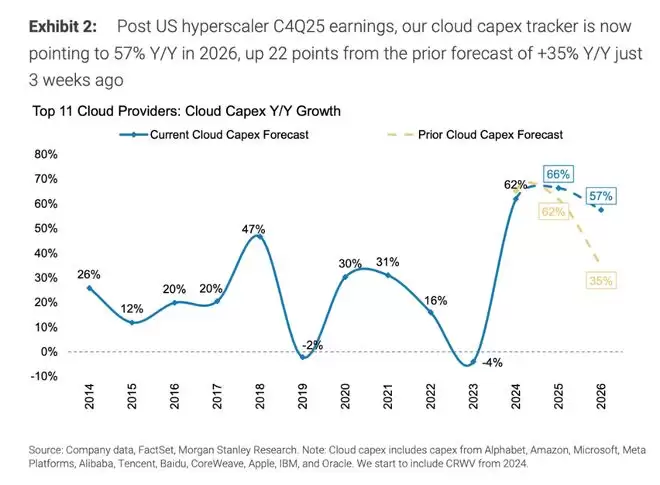 **Exhibit 2:** Post US hyperscaler C4Q25 earnings, our cloud capex tracker is now pointing to 57% Y/Y in 2026, up 22 points from the prior forecast of +35% Y/Y just 3 weeks ago

Top 11 Cloud Providers: Cloud Capex Y/Y Growth

Current Cloud Capex Forecast
Prior Cloud Capex Forecast

80%
70%
60%
50%
40%
30%
20%
10%
0%
-10%

26%
12%
20%
20%
47%
-2%
30%
31%
16%
-4%
62%
66%
57%
62%
35%

2014
2015
2016
2017
2018
2019
2020
2021
2022
2023
2024
2025
2026

Source: Company data, FactSet, Morgan Stanley Research. Note: Cloud capex includes capex from Alphabet, Amazon, Microsoft, Meta Platforms, Alibaba, Tencent, Baidu, CoreWeave, Apple, IBM, and Oracle. We start to include CRWV from 2024.